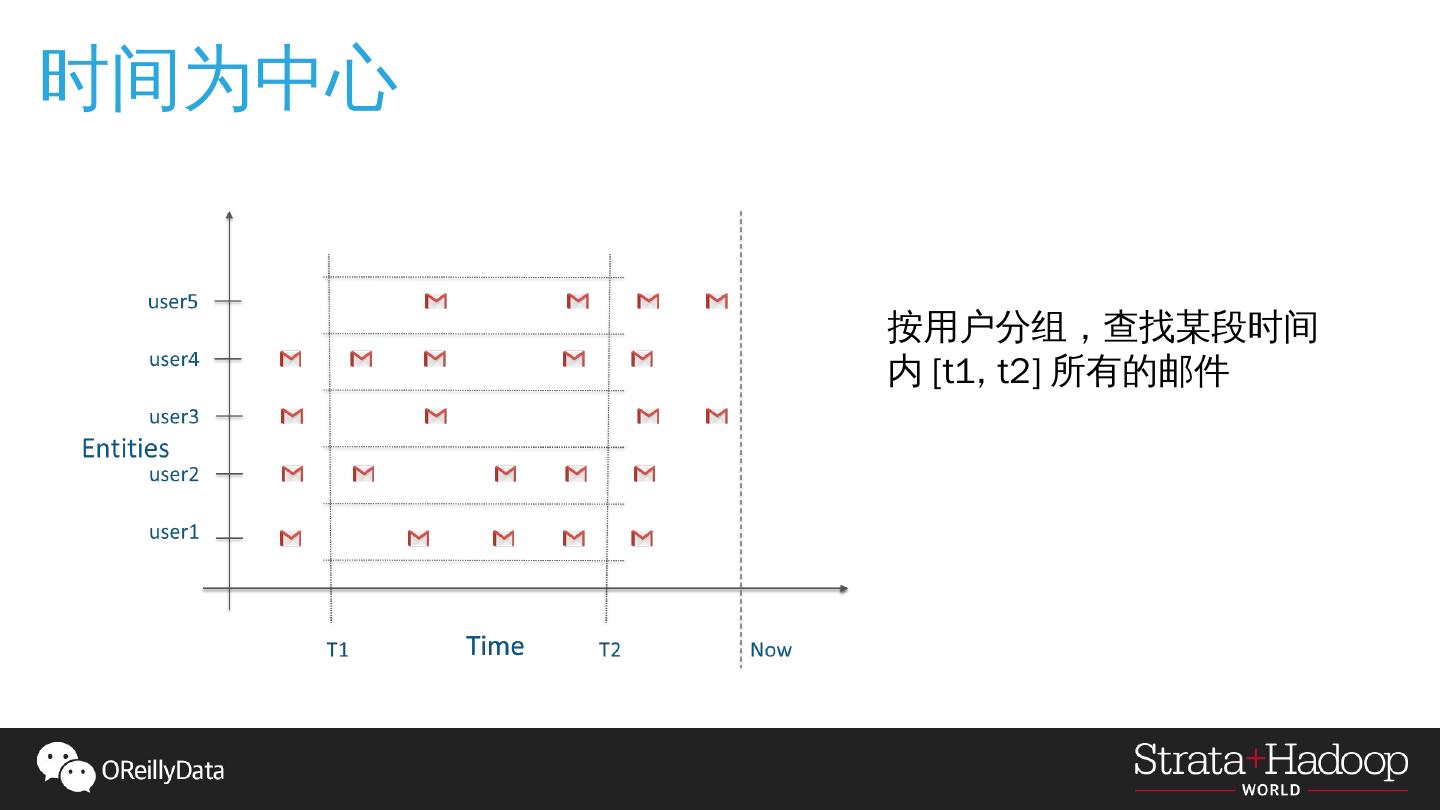 时间为中心

user5
user4
user3
Entities
user2
user1

T1
Time
T2
Now

按用户分组，查找某段时间内 [t1, t2] 所有的邮件

OReillyData

Strata+Hadoop WORLD